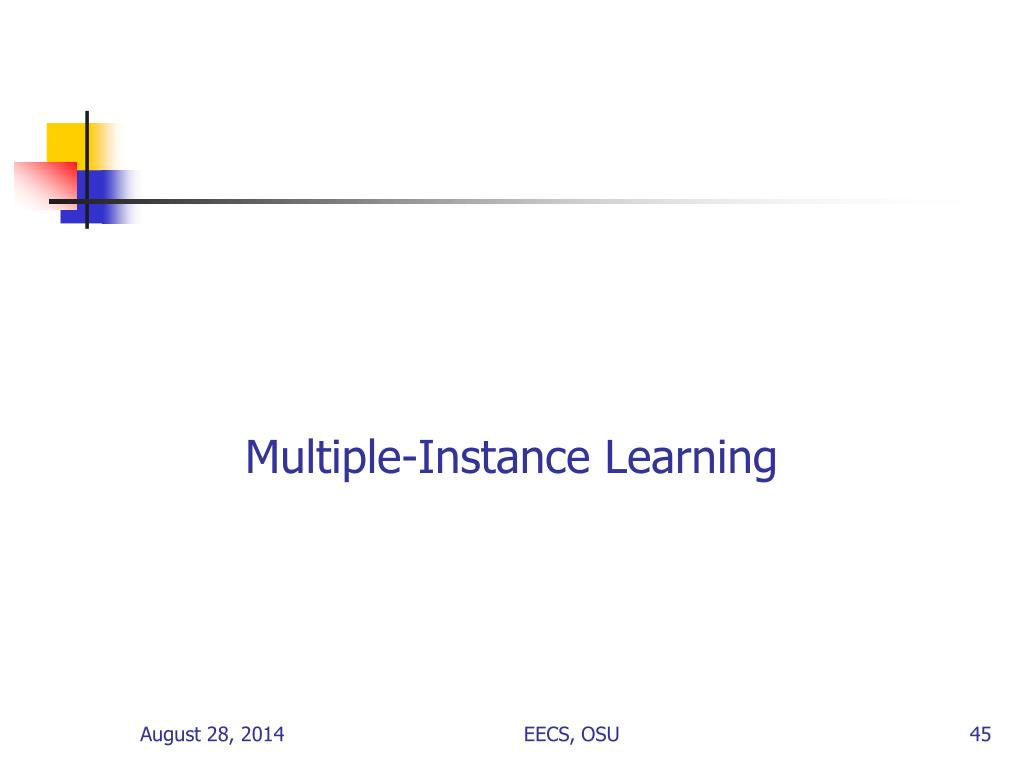 Multiple-Instance Learning

August 28, 2014

EECS, OSU

45